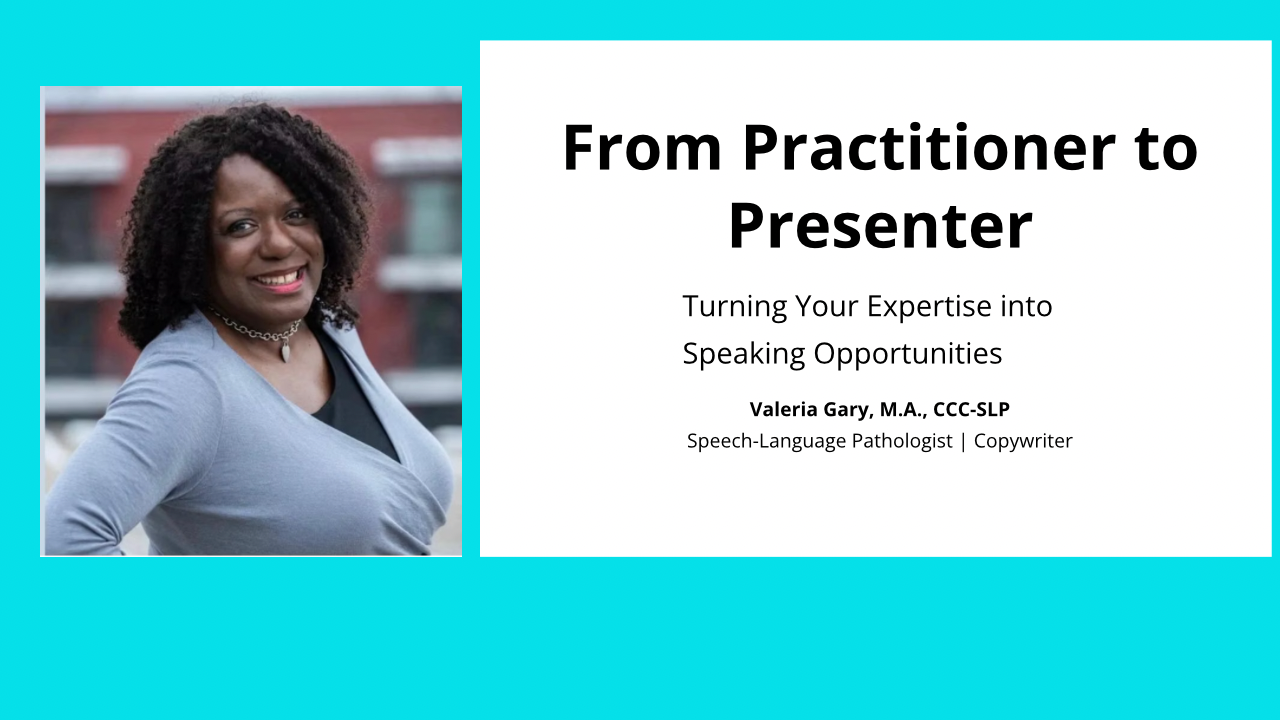 From Practitioner to Presenter

Turning Your Expertise into Speaking Opportunities

Valeria Gary, M.A., CCC-SLP
Speech-Language Pathologist | Copywriter